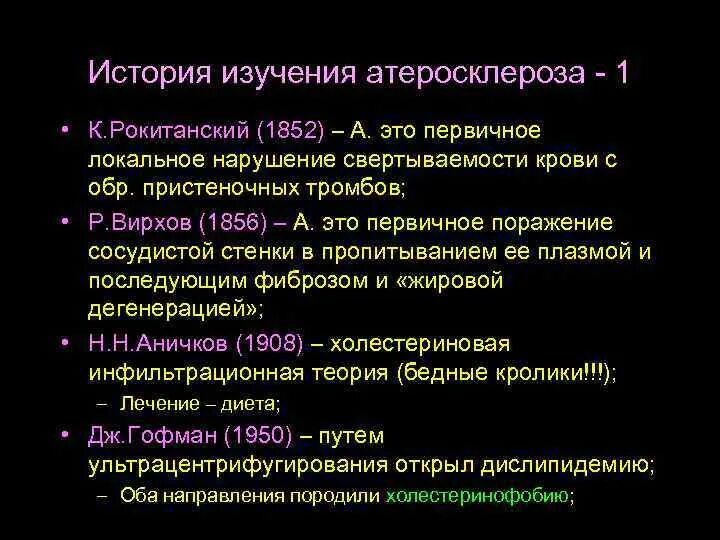 История изучения атеросклероза - 1

• К.Рокитанский (1852) – А. это первичное локальное нарушение свертываемости крови с обр. пристеночных тромбов;
• Р.Вирхов (1856) – А. это первичное поражение сосудистой стенки в пропитыванием ее плазмой и последующим фиброзом и «жировой дегенерацией»;
• Н.Н.Аничков (1908) – холестериновая инфильтрационная теория (бедные кролики!!!);
– Лечение – диета;
• Дж.Гофман (1950) – путем ультрацентрифугирования открыл дислипидемию;
– Оба направления породили холестеринофобию;